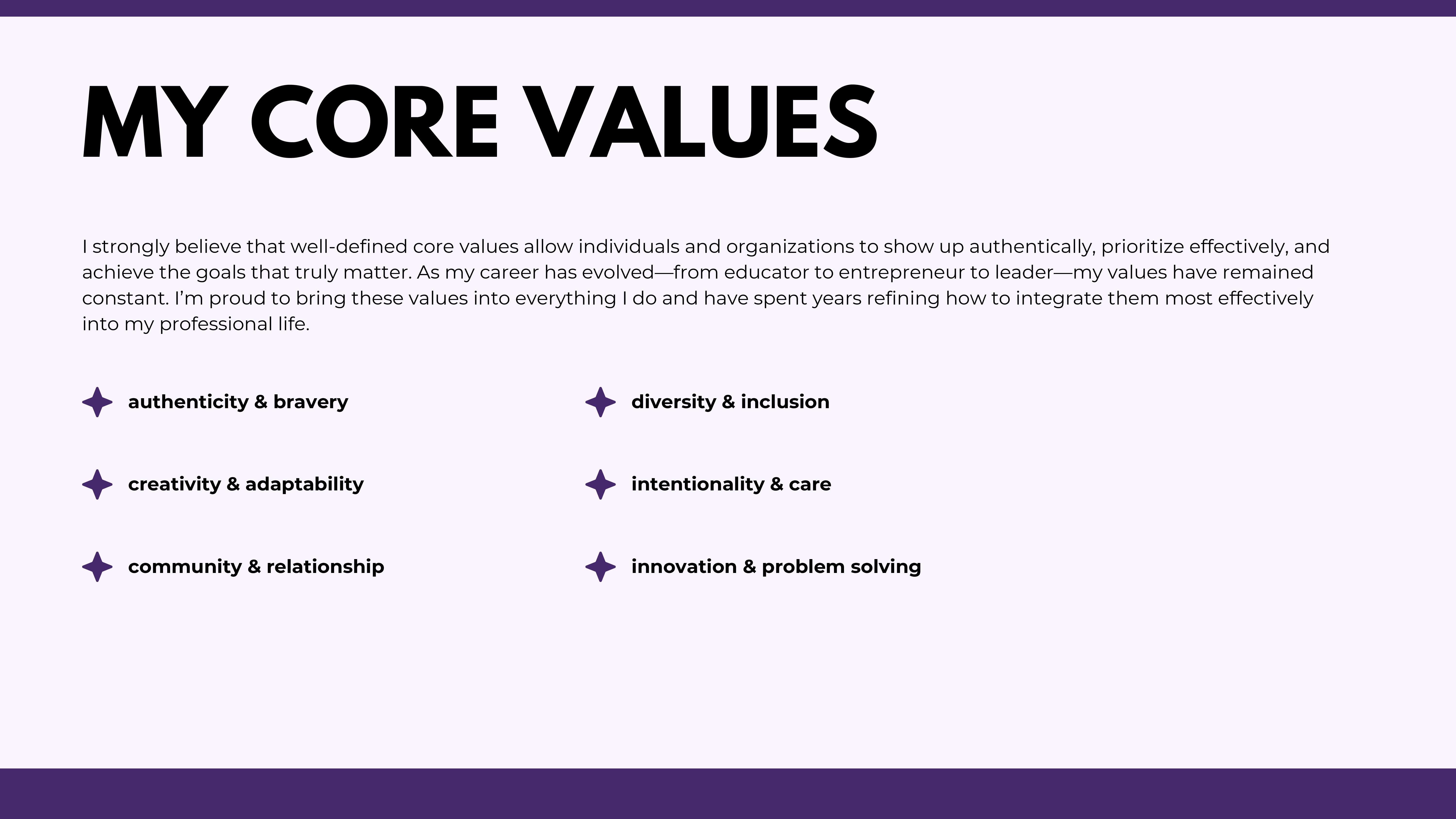 MY CORE VALUES

I strongly believe that well-defined core values allow individuals and organizations to show up authentically, prioritize effectively, and achieve the goals that truly matter. As my career has evolved—from educator to entrepreneur to leader—my values have remained constant. I'm proud to bring these values into everything I do and have spent years refining how to integrate them most effectively into my professional life.

authenticity & bravery

creativity & adaptability

community & relationship

diversity & inclusion

intentionality & care

innovation & problem solving